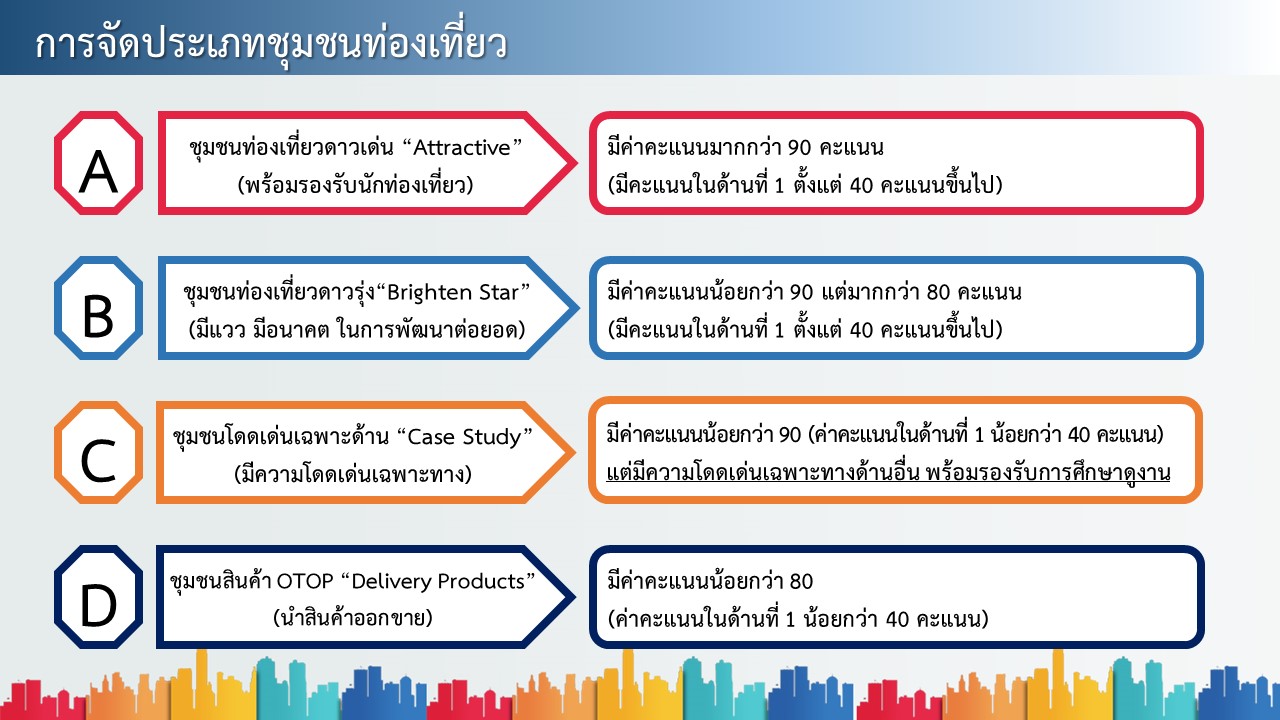 การจัดประเภทชุมชนท่องเที่ยว

A

ชุมชนท่องเที่ยวดาวเด่น “Attractive”
(พร้อมรองรับนักท่องเที่ยว)

มีค่าคะแนนมากกว่า 90 คะแนน
(มีคะแนนในด้านที่ 1 ตั้งแต่ 40 คะแนนขึ้นไป)

B

ชุมชนท่องเที่ยวดาวรุ่ง“Brighten Star”
(มีแวว มีอนาคต ในการพัฒนาต่อยอด)

มีค่าคะแนนน้อยกว่า 90 แต่มากกว่า 80 คะแนน
(มีคะแนนในด้านที่ 1 ตั้งแต่ 40 คะแนนขึ้นไป)

C

ชุมชนโดดเด่นเฉพาะด้าน “Case Study”
(มีความโดดเด่นเฉพาะทาง)

มีค่าคะแนนน้อยกว่า 90 (ค่าคะแนนในด้านที่ 1 น้อยกว่า 40 คะแนน)
แต่มีความโดดเด่นเฉพาะทางด้านอื่น พร้อมรองรับการศึกษาดูงาน

D

ชุมชนสินค้า OTOP “Delivery Products”
(นำสินค้าออกขาย)

มีค่าคะแนนน้อยกว่า 80
(ค่าคะแนนในด้านที่ 1 น้อยกว่า 40 คะแนน)